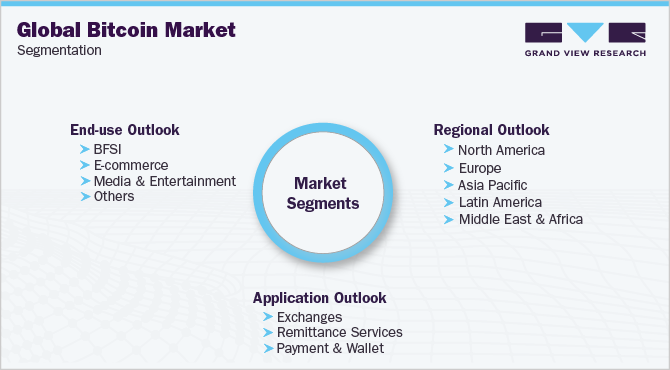 Global Bitcoin Market
Segmentation

GRAND VIEW RESEARCH

End-use Outlook
BFSI
E-commerce
Media & Entertainment
Others

Market Segments

Regional Outlook
North America
Europe
Asia Pacific
Latin America
Middle East & Africa

Application Outlook
Exchanges
Remittance Services
Payment & Wallet